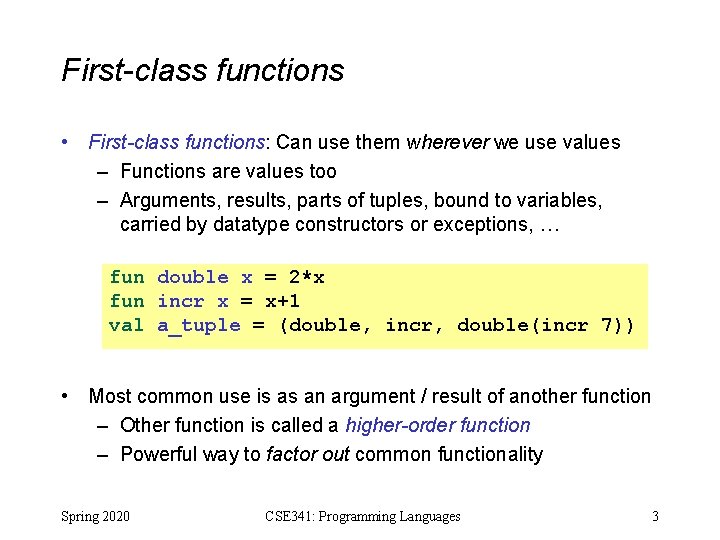 First-class functions

• First-class functions: Can use them wherever we use values
  – Functions are values too
  – Arguments, results, parts of tuples, bound to variables, carried by datatype constructors or exceptions, …

fun double x = 2*x
fun incr x = x+1
val a_tuple = (double, incr, double(incr 7))

• Most common use is as an argument / result of another function
  – Other function is called a higher-order function
  – Powerful way to factor out common functionality

Spring 2020    CSE341: Programming Languages    3